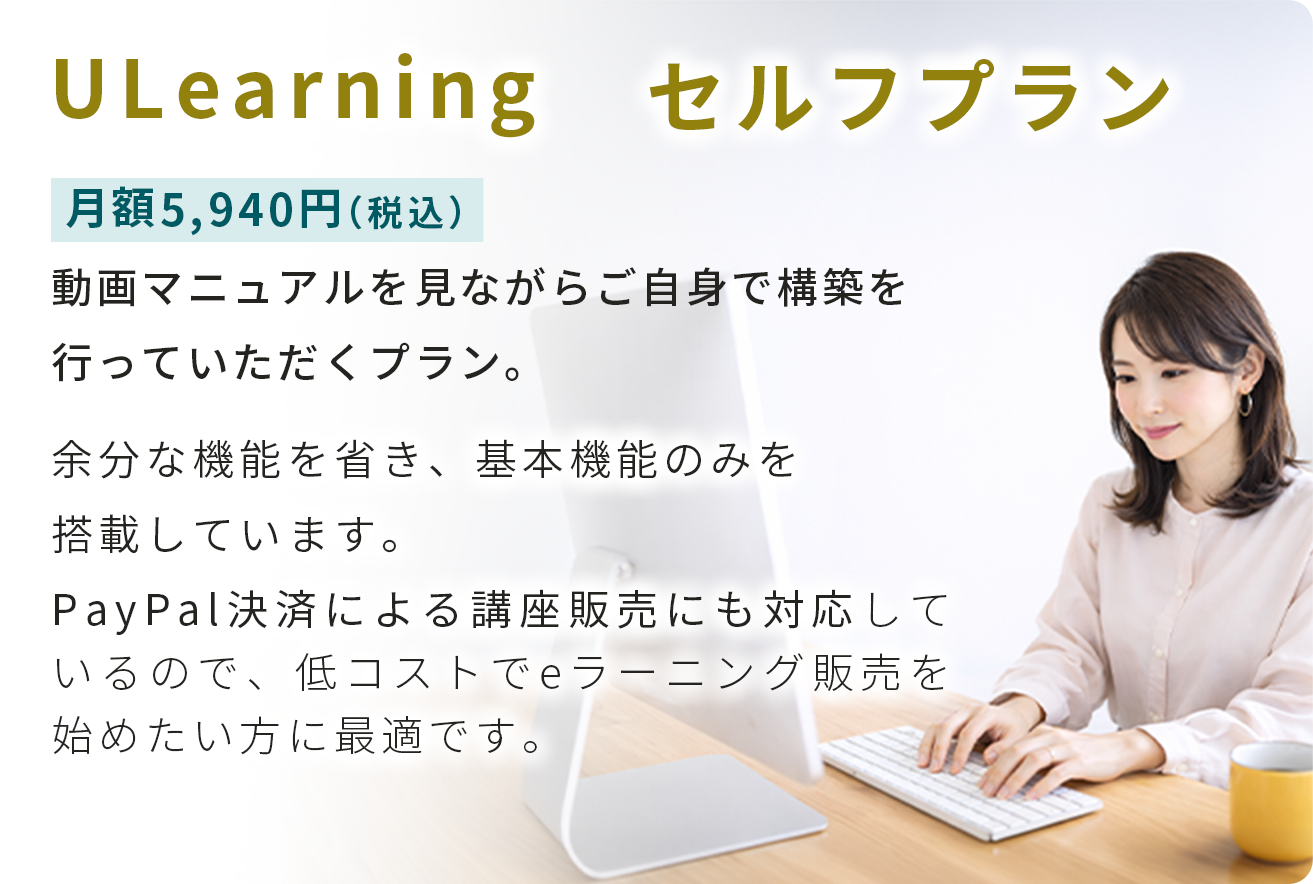 ULearning　セルフプラン

月額5,940円（税込）

動画マニュアルを見ながらご自身で構築を行っていただくプラン。

余分な機能を省き、基本機能のみを搭載しています。

PayPal決済による講座販売にも対応しているので、低コストでeラーニング販売を始めたい方に最適です。